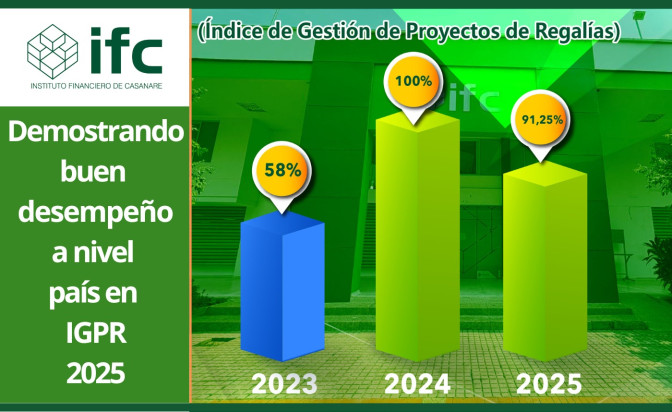 ifc
INSTITUTO FINANCIERO DE CASANARE

Demostrando buen desempeño a nivel país en IGPR 2025

(Índice de Gestión de Proyectos de Regalías)

ifc

58%
100%
91,25%

2023
2024
2025